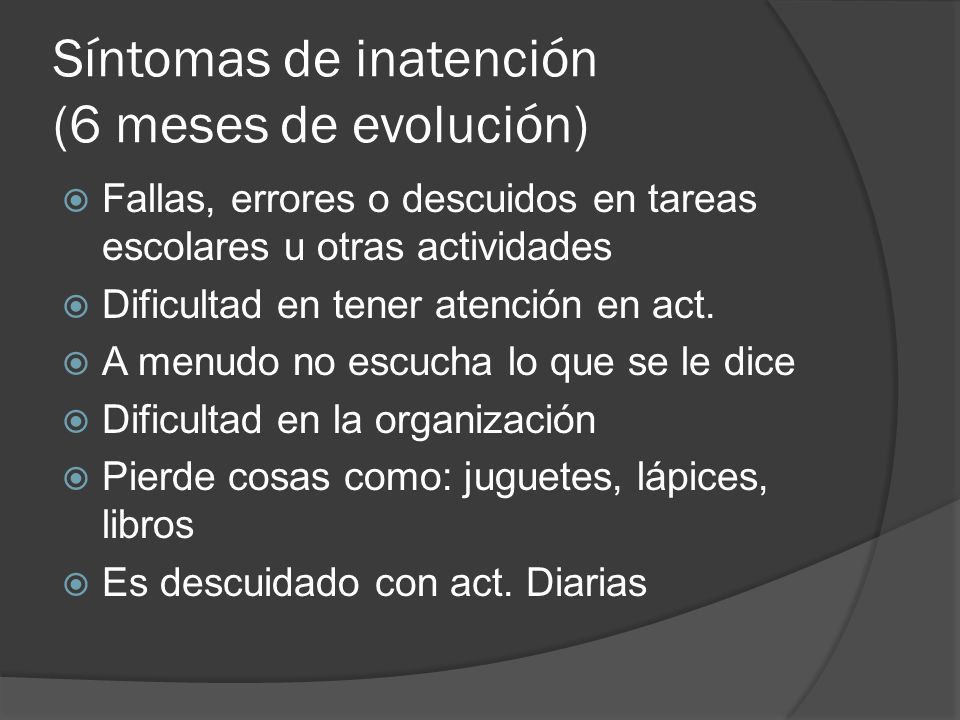 Síntomas de inatención
(6 meses de evolución)

Fallas, errores o descuidos en tareas escolares u otras actividades

Dificultad en tener atención en act.

A menudo no escucha lo que se le dice

Dificultad en la organización

Pierde cosas como: juguetes, lápices, libros

Es descuidado con act. Diarias